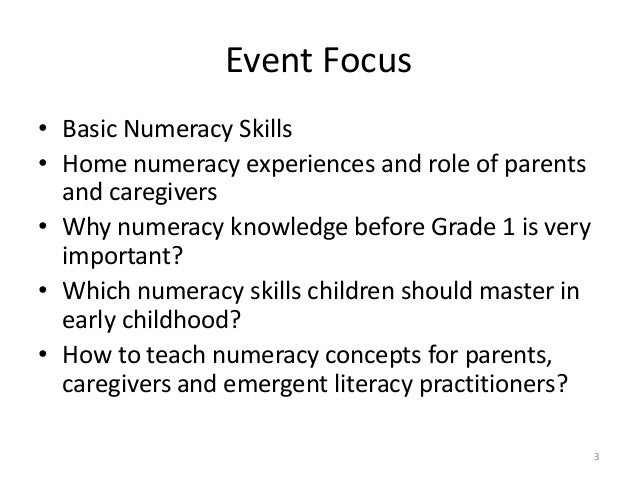 Event Focus

• Basic Numeracy Skills
• Home numeracy experiences and role of parents and caregivers
• Why numeracy knowledge before Grade 1 is very important?
• Which numeracy skills children should master in early childhood?
• How to teach numeracy concepts for parents, caregivers and emergent literacy practitioners?

3